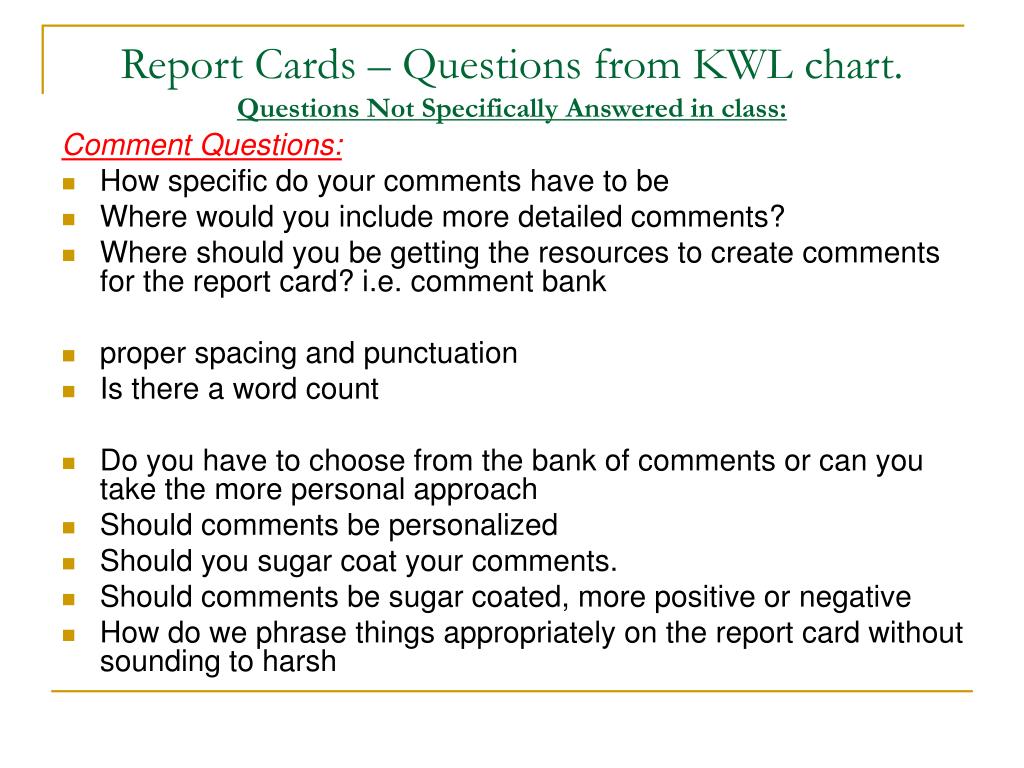 Report Cards – Questions from KWL chart.
Questions Not Specifically Answered in class:

Comment Questions:
- How specific do your comments have to be
- Where would you include more detailed comments?
- Where should you be getting the resources to create comments for the report card? i.e. comment bank

- proper spacing and punctuation
- Is there a word count

- Do you have to choose from the bank of comments or can you take the more personal approach
- Should comments be personalized
- Should you sugar coat your comments.
- Should comments be sugar coated, more positive or negative
- How do we phrase things appropriately on the report card without sounding to harsh